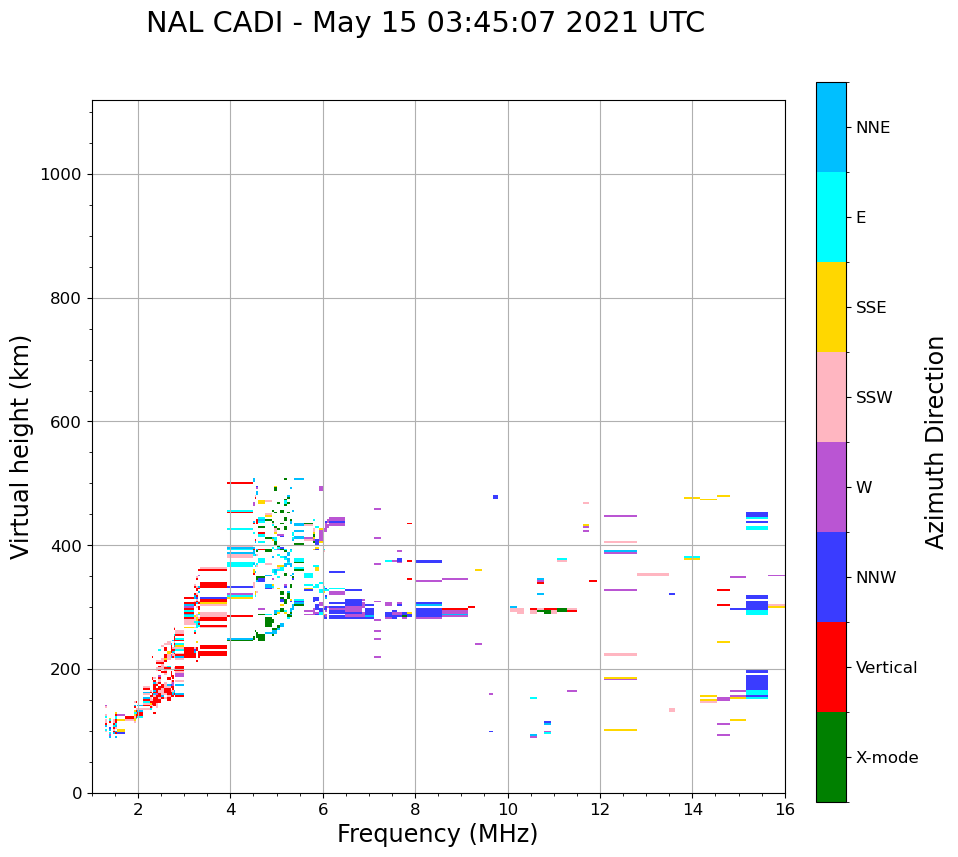 NAL CADI - May 15 03:45:07 2021 UTC

Virtual height (km)

1000
800
600
400
200
0

2
4
6
8
10
12
14
16

Frequency (MHz)

NNE
E
SSE
SSW
W
NNW
Vertical
X-mode

Azimuth Direction